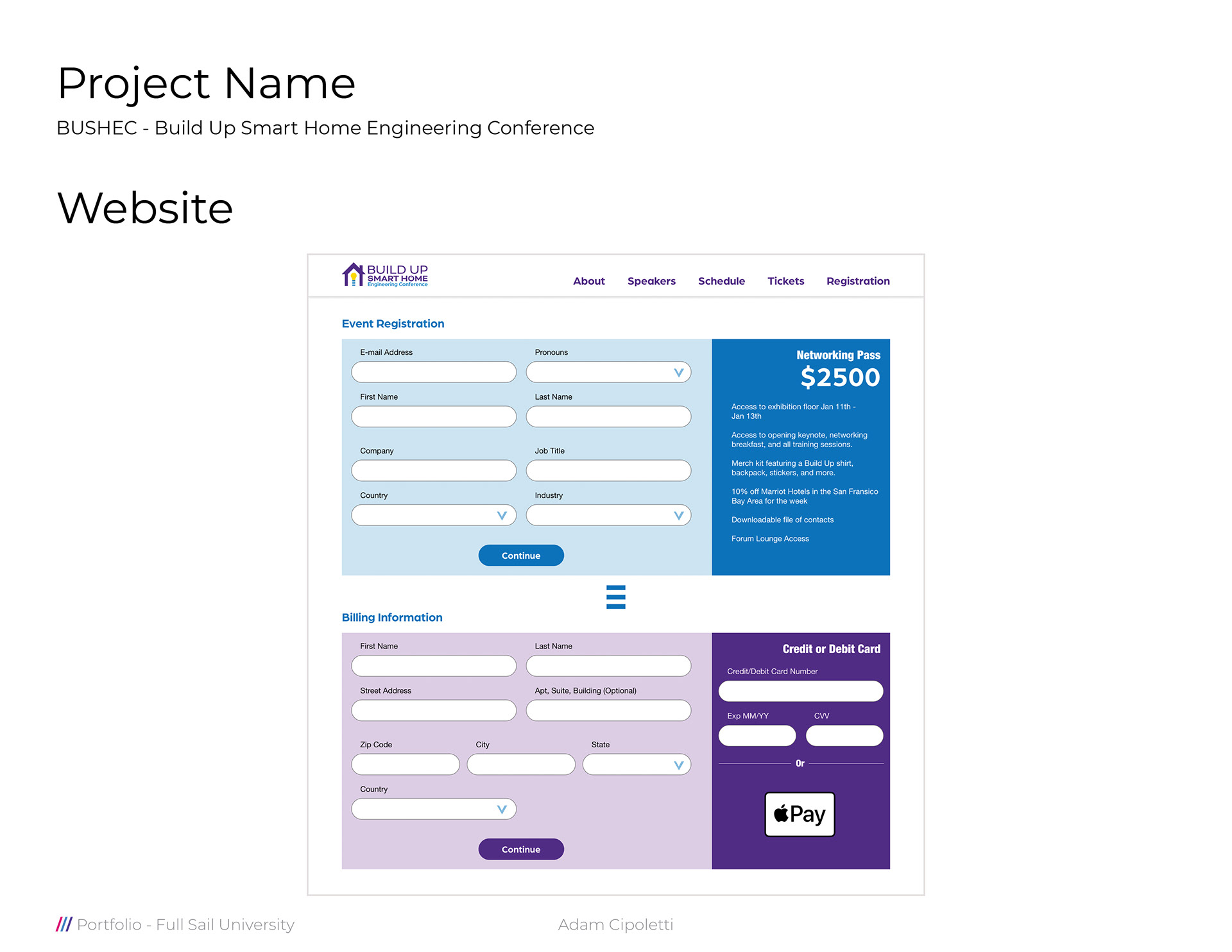 Project Name

BUSHEC - Build Up Smart Home Engineering Conference

Website

BUILD UP SMART HOME Engineering Conference

About Speakers Schedule Tickets Registration

Event Registration

E-mail Address

Pronouns

First Name

Last Name

Company

Job Title

Country

Industry

Continue

Networking Pass

$2500

Access to exhibition floor Jan 11th - Jan 13th

Access to opening keynote, networking breakfast, and all training sessions.

Merch kit featuring a Build Up shirt, backpack, stickers, and more.

10% off Marriot Hotels in the San Fransico Bay Area for the week

Downloadable file of contacts

Forum Lounge Access

Billing Information

First Name

Last Name

Street Address

Apt, Suite, Building (Optional)

Zip Code

City

State

Country

Continue

Credit or Debit Card

Credit/Debit Card Number

Exp MM/YY

CVV

Or

Pay

/// Portfolio - Full Sail University

Adam Cipoletti